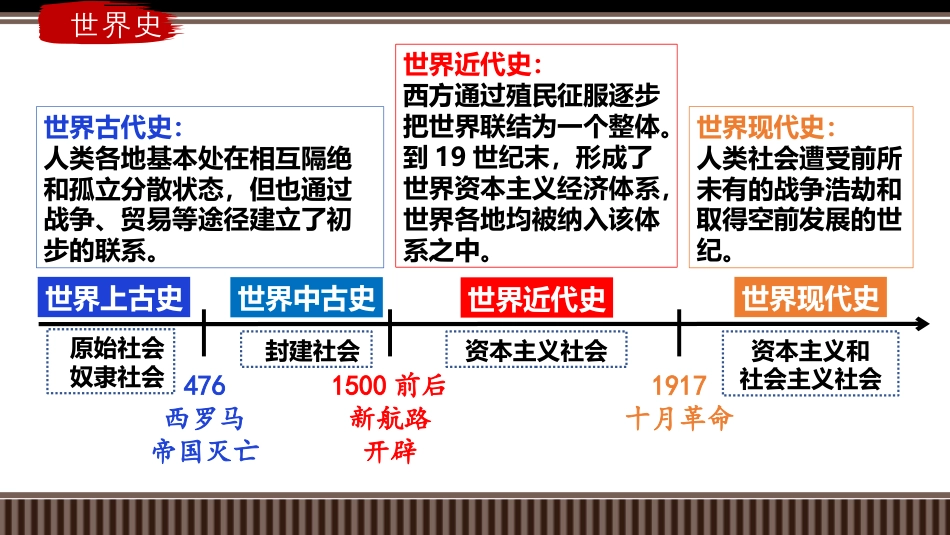 世界史

世界古代史：
人类各地基本处在相互隔绝和孤立分散状态，但也通过战争、贸易等途径建立了初步的联系。

世界近代史：
西方通过殖民征服逐步把世界联结为一个整体。到 19 世纪末，形成了世界资本主义经济体系，世界各地均被纳入该体系之中。

世界现代史：
人类社会遭受前所未有的战争浩劫和取得空前发展的世纪。

世界上古史

世界中古史

世界近代史

世界现代史

原始社会
奴隶社会

封建社会

资本主义社会

资本主义和
社会主义社会

476
西罗马
帝国灭亡

1500 前后
新航路
开辟

1917
十月革命